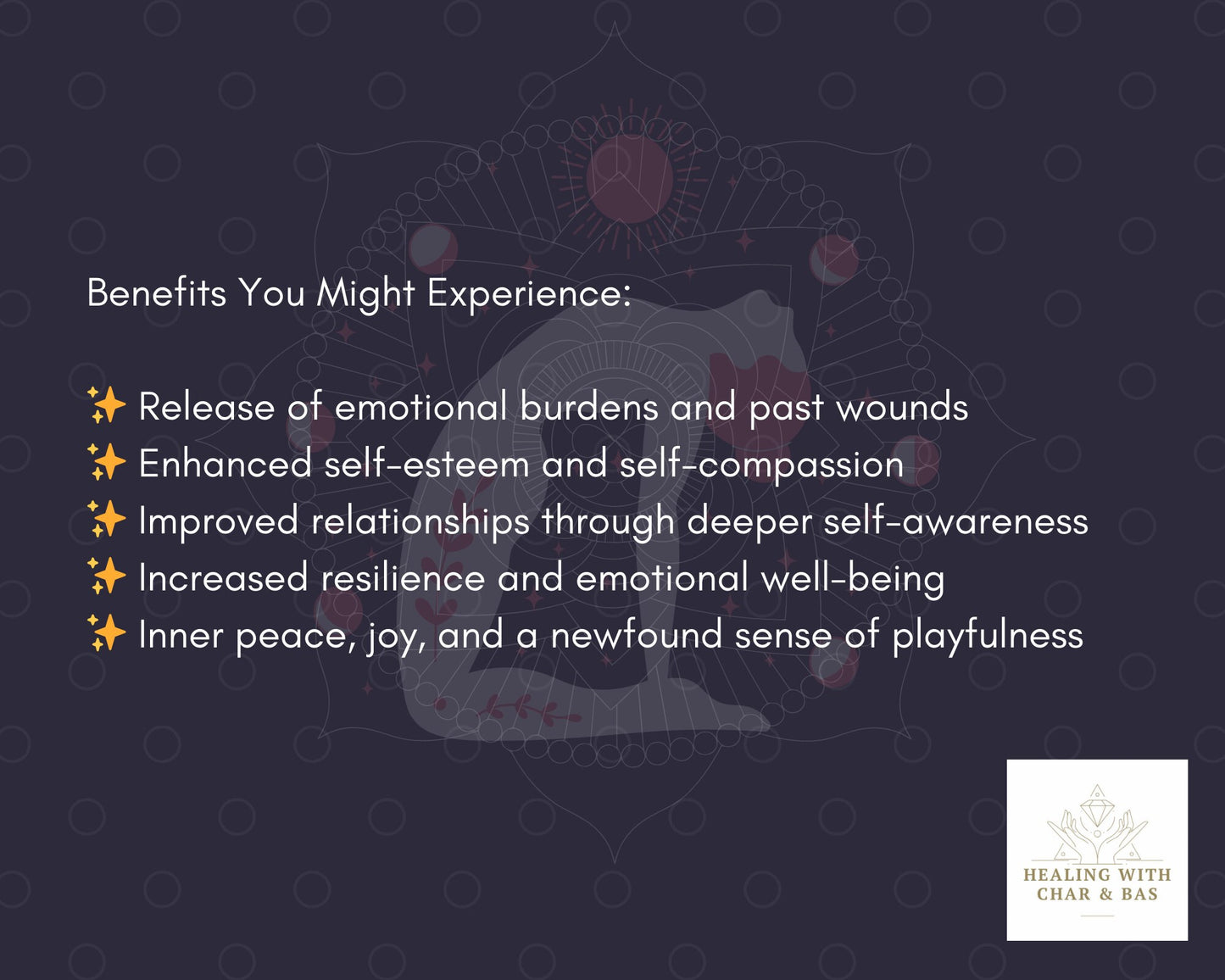 Benefits You Might Experience:

✨ Release of emotional burdens and past wounds
✨ Enhanced self-esteem and self-compassion
✨ Improved relationships through deeper self-awareness
✨ Increased resilience and emotional well-being
✨ Inner peace, joy, and a newfound sense of playfulness

HEALING WITH CHAR & BAS